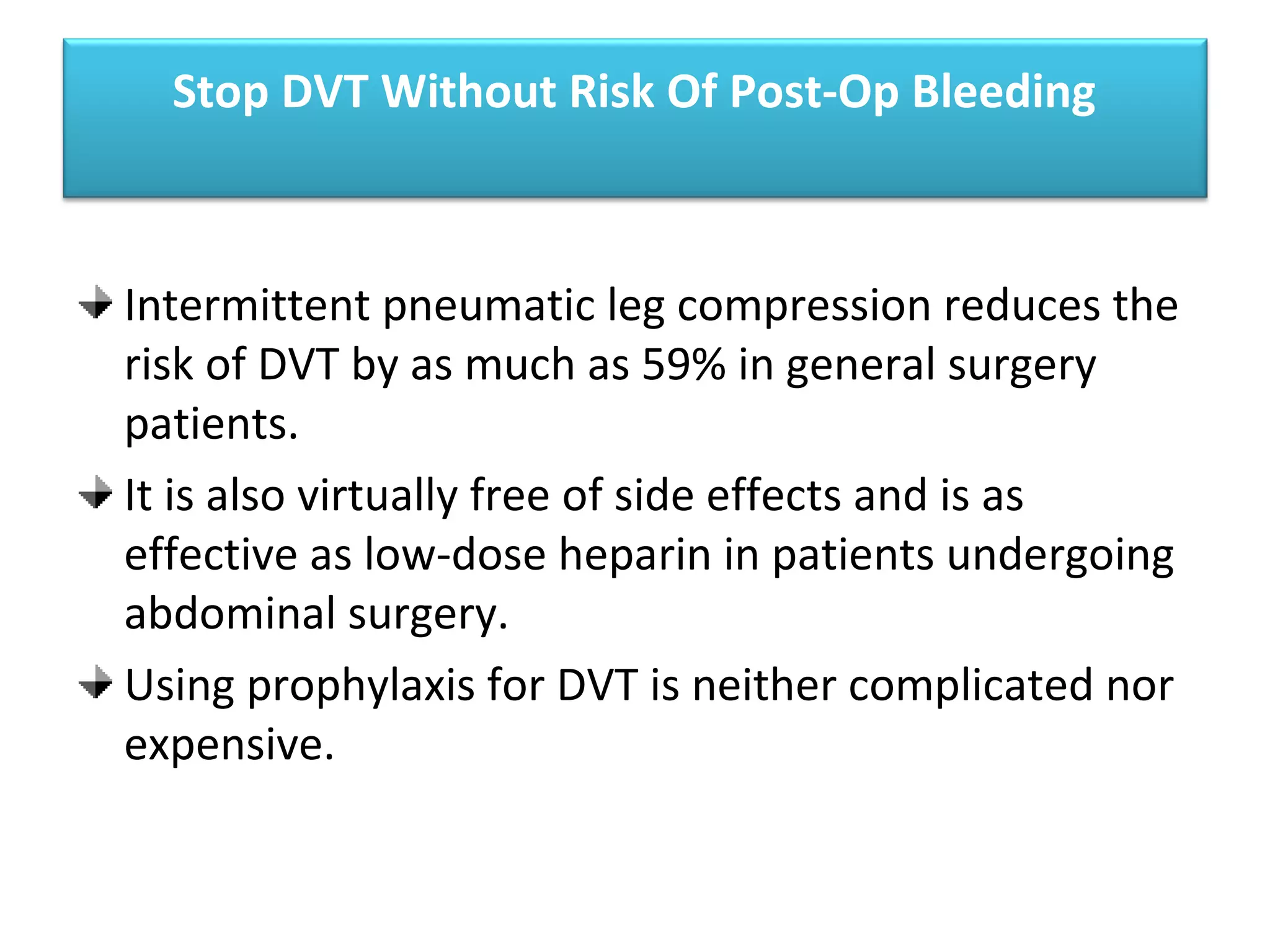 Stop DVT Without Risk Of Post-Op Bleeding

Intermittent pneumatic leg compression reduces the risk of DVT by as much as 59% in general surgery patients.

It is also virtually free of side effects and is as effective as low-dose heparin in patients undergoing abdominal surgery.

Using prophylaxis for DVT is neither complicated nor expensive.